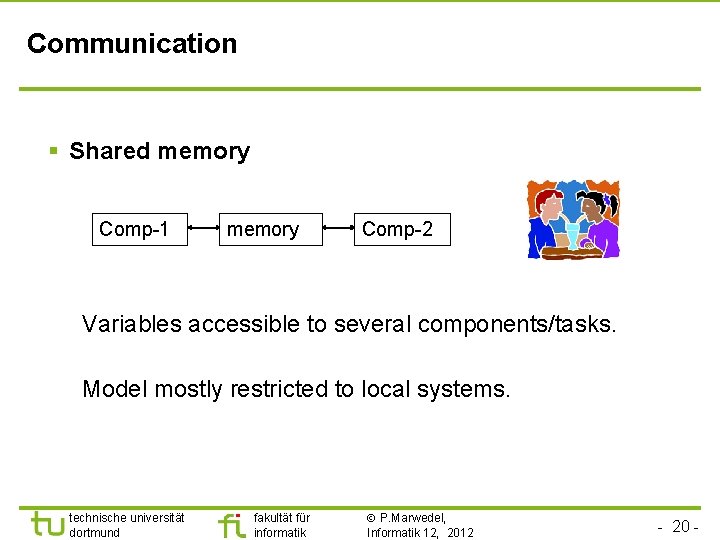 Communication

▪ Shared memory

Comp-1 memory Comp-2

Variables accessible to several components/tasks.

Model mostly restricted to local systems.

tu technische universität dortmund

fi fakultät für informatik

© P.Marwedel, Informatik 12, 2012

- 20 -